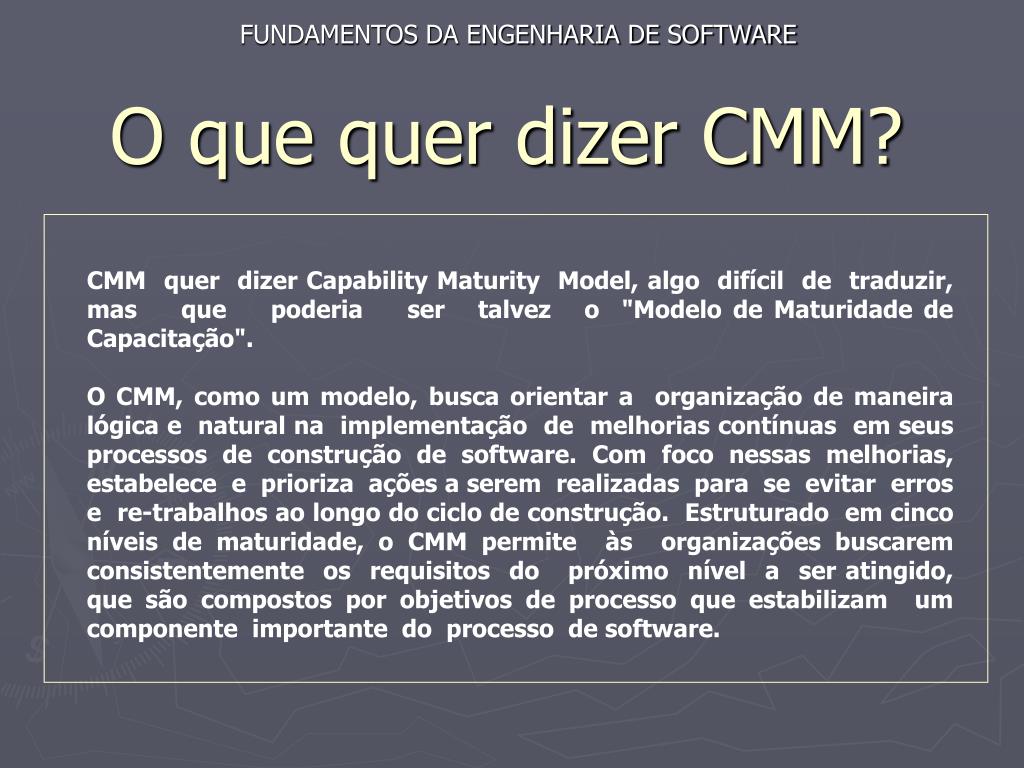 FUNDAMENTOS DA ENGENHARIA DE SOFTWARE

O que quer dizer CMM?

CMM quer dizer Capability Maturity Model, algo difícil de traduzir, mas que poderia ser talvez o "Modelo de Maturidade de Capacitação".

O CMM, como um modelo, busca orientar a organização de maneira lógica e natural na implementação de melhorias contínuas em seus processos de construção de software. Com foco nessas melhorias, estabelece e prioriza ações a serem realizadas para se evitar erros e re-trabalhos ao longo do ciclo de construção. Estruturado em cinco níveis de maturidade, o CMM permite às organizações buscarem consistentemente os requisitos do próximo nível a ser atingido, que são compostos por objetivos de processo que estabilizam um componente importante do processo de software.